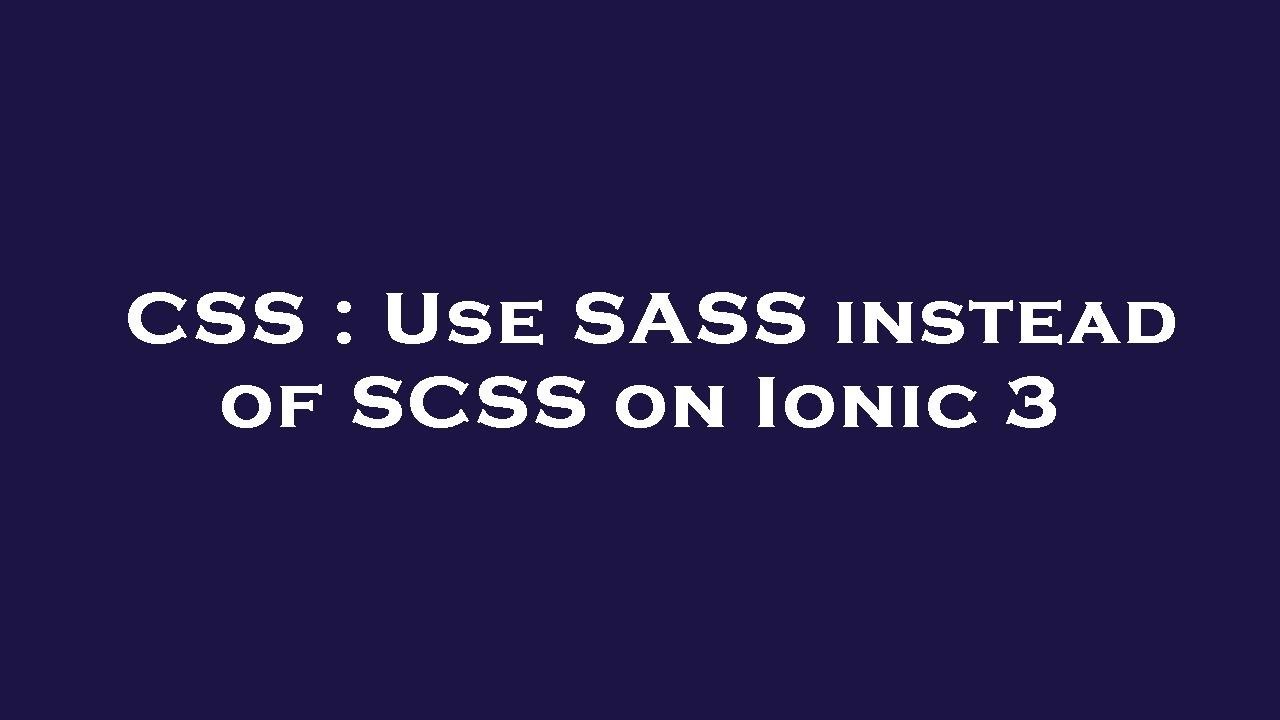 CSS : Use SASS instead of SCSS on Ionic 3